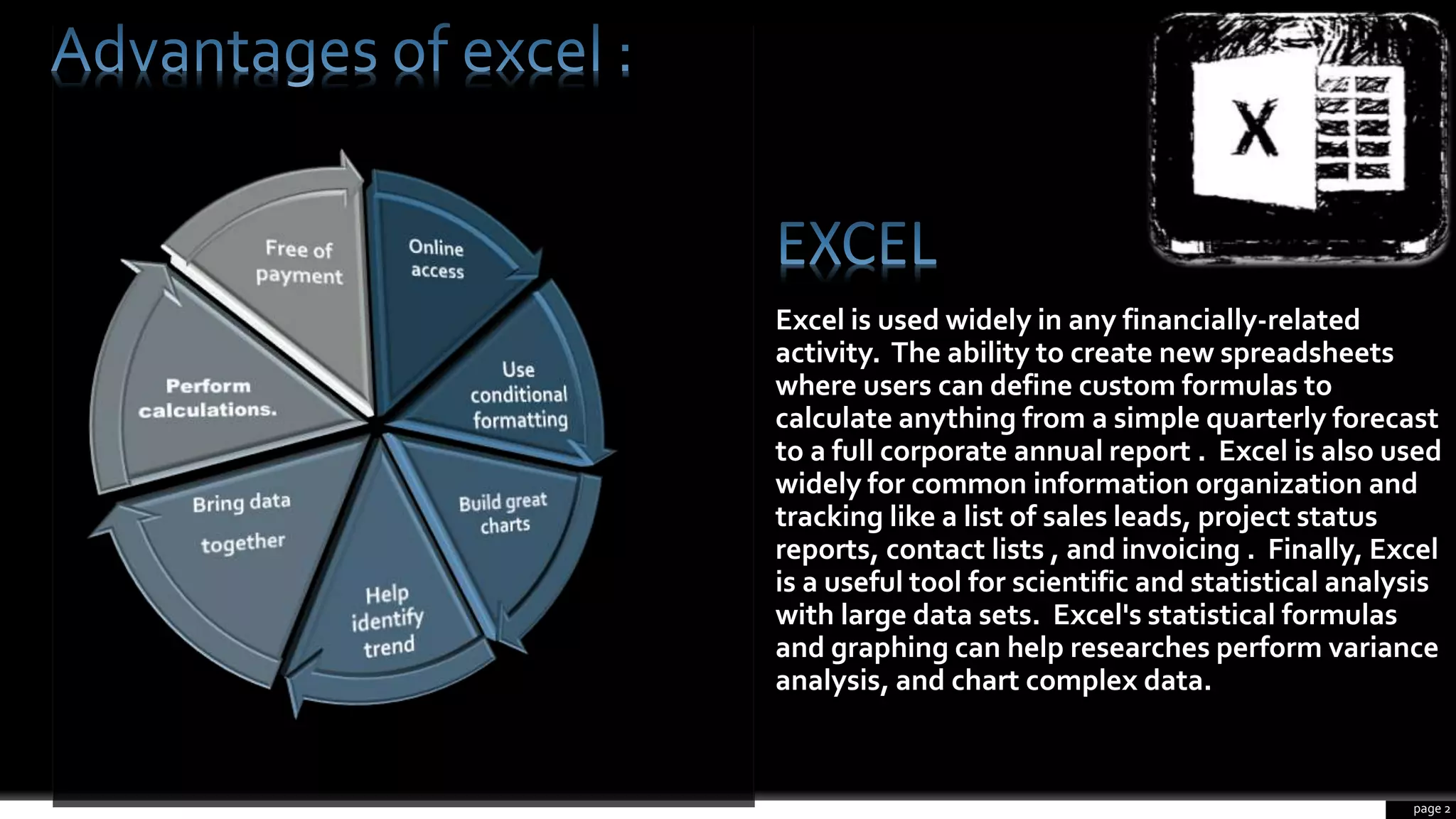 Advantages of excel :

Free of payment

Online access

Use conditional formatting

Build great charts

Help identify trend

Bring data together

Perform calculations.

X

EXCEL

Excel is used widely in any financially-related activity. The ability to create new spreadsheets where users can define custom formulas to calculate anything from a simple quarterly forecast to a full corporate annual report . Excel is also used widely for common information organization and tracking like a list of sales leads, project status reports, contact lists , and invoicing . Finally, Excel is a useful tool for scientific and statistical analysis with large data sets. Excel's statistical formulas and graphing can help researches perform variance analysis, and chart complex data.

page 2